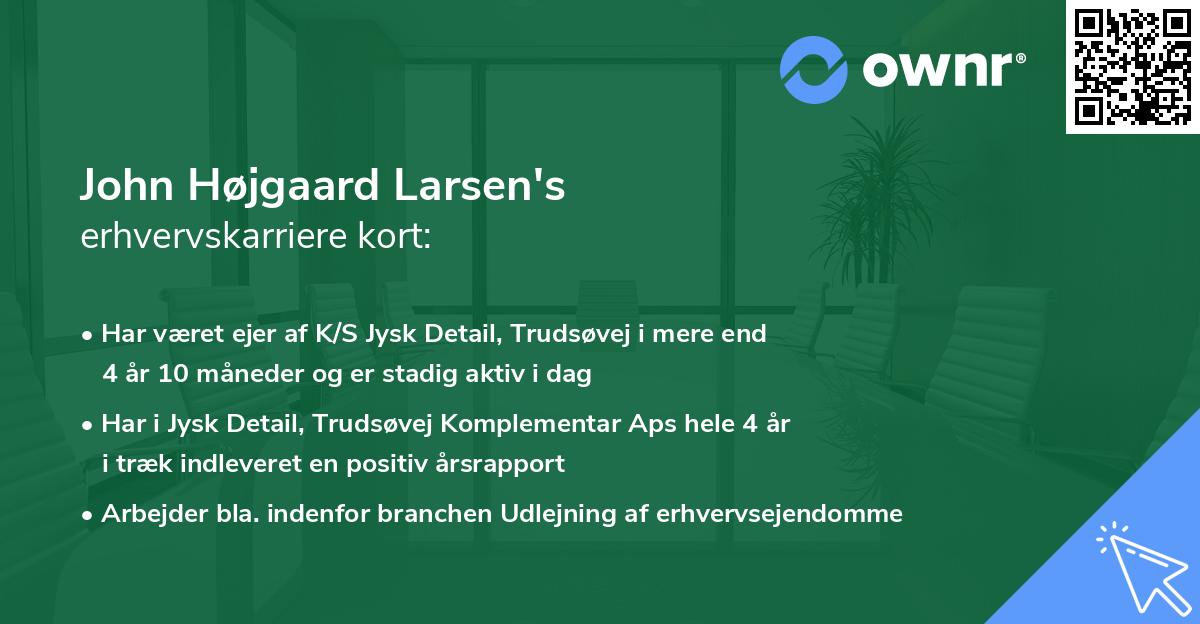 ownr®

John Højgaard Larsen's
erhvervskarriere kort:

• Har været ejer af K/S Jysk Detail, Trudsøvej i mere end 4 år 10 måneder og er stadig aktiv i dag
• Har i Jysk Detail, Trudsøvej Komplementar Aps hele 4 år i træk indleveret en positiv årsrapport
• Arbejder bla. indenfor branchen Udlejning af erhvervsejendomme